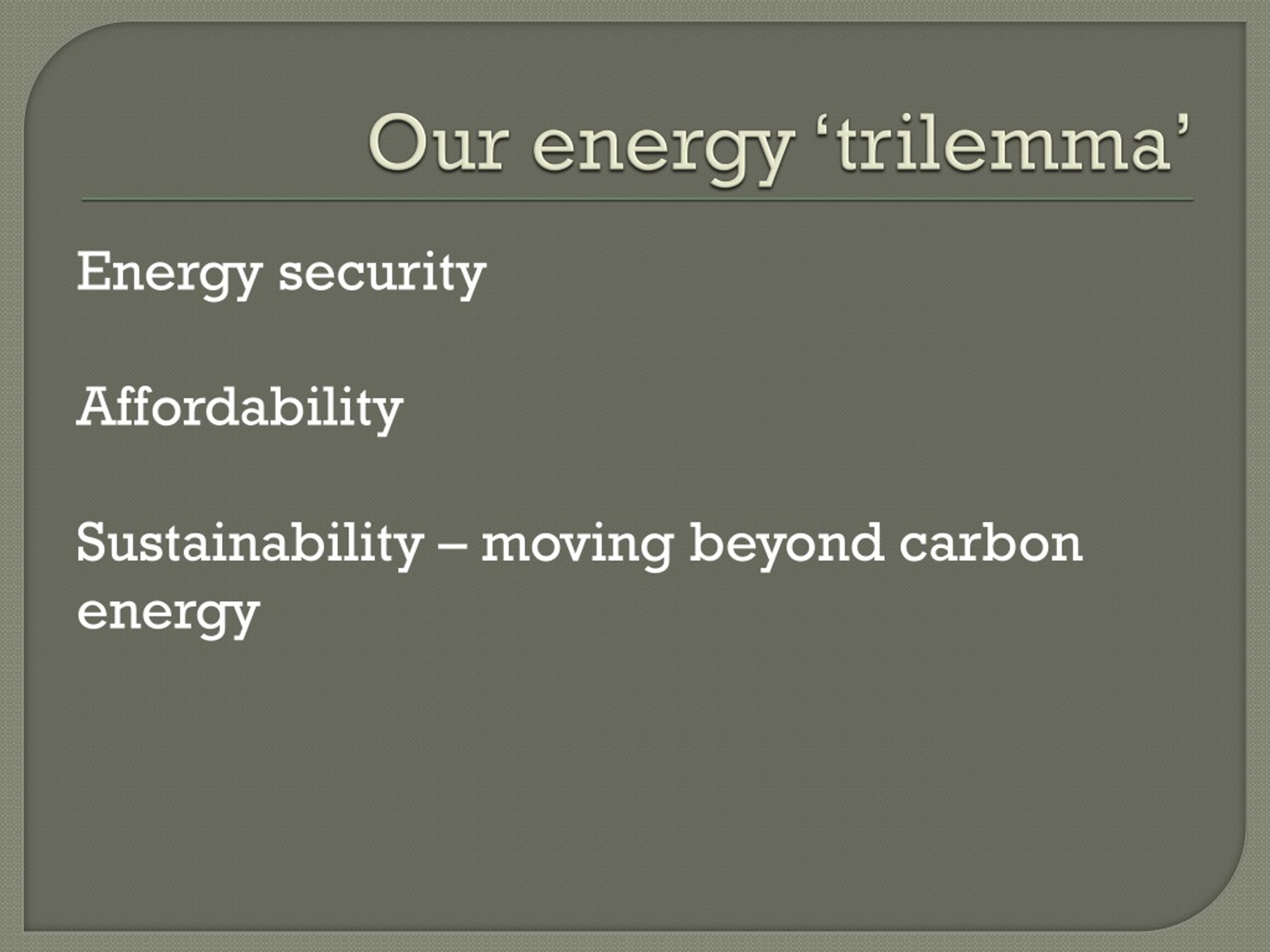 Our energy ‘trilemma’

Energy security

Affordability

Sustainability – moving beyond carbon energy